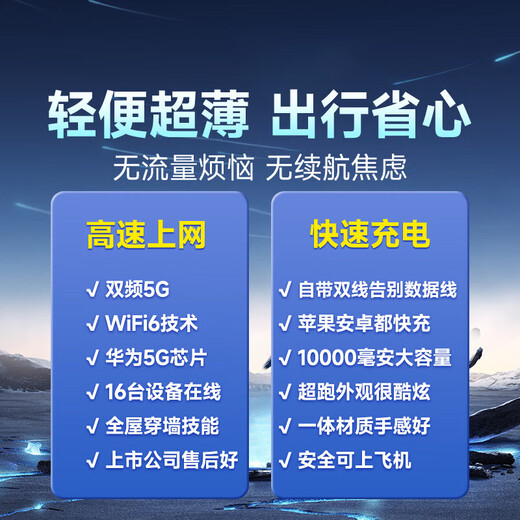 轻便超薄 出行省心

无流量烦恼 无续航焦虑

高速上网

√ 双频5G
√ WiFi6技术
√ 华为5G芯片
√ 16台设备在线
√ 全屋穿墙技能
√ 上市公司售后好

快速充电

√ 自带双线告别数据线
√ 苹果安卓都快充
√ 10000毫安大容量
√ 超跑外观很酷炫
√ 一体材质手感好
√ 安全可上飞机